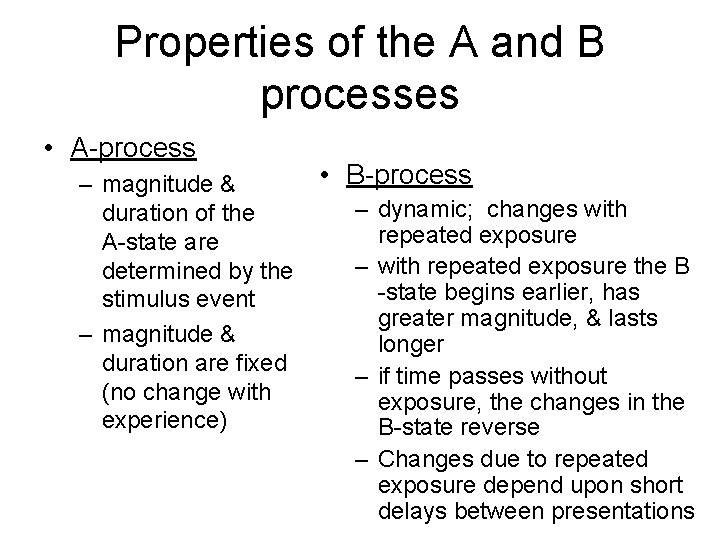 Properties of the A and B processes

• A-process
 – magnitude & duration of the A-state are determined by the stimulus event
 – magnitude & duration are fixed (no change with experience)

• B-process
 – dynamic; changes with repeated exposure
 – with repeated exposure the B -state begins earlier, has greater magnitude, & lasts longer
 – if time passes without exposure, the changes in the B-state reverse
 – Changes due to repeated exposure depend upon short delays between presentations